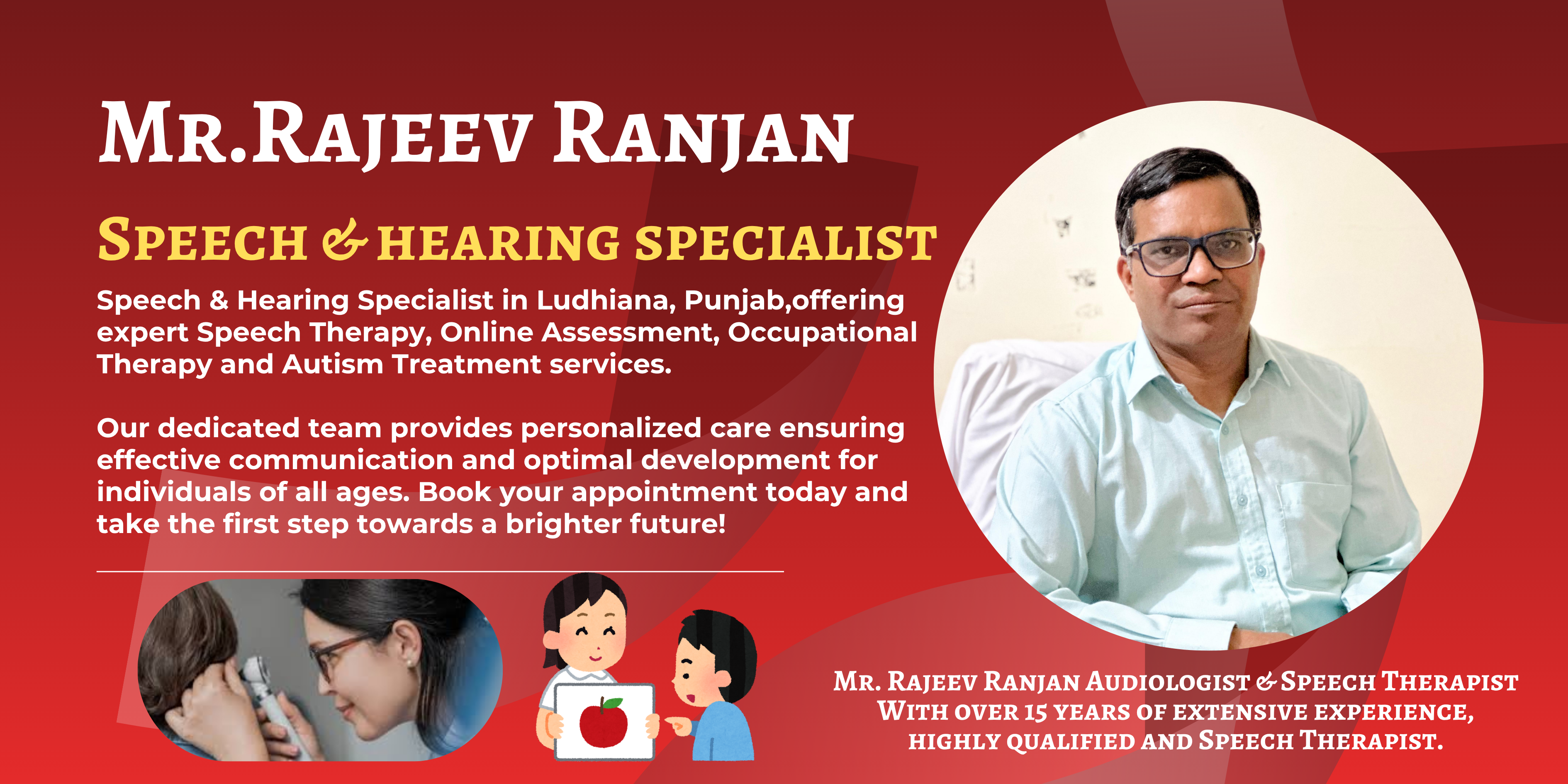 Mr.Rajeev Ranjan

Speech & hearing specialist

Speech & Hearing Specialist in Ludhiana, Punjab,offering expert Speech Therapy, Online Assessment, Occupational Therapy and Autism Treatment services.

Our dedicated team provides personalized care ensuring effective communication and optimal development for individuals of all ages. Book your appointment today and take the first step towards a brighter future!

Mr. Rajeev Ranjan Audiologist & Speech Therapist
With over 15 years of extensive experience, highly qualified and Speech Therapist.